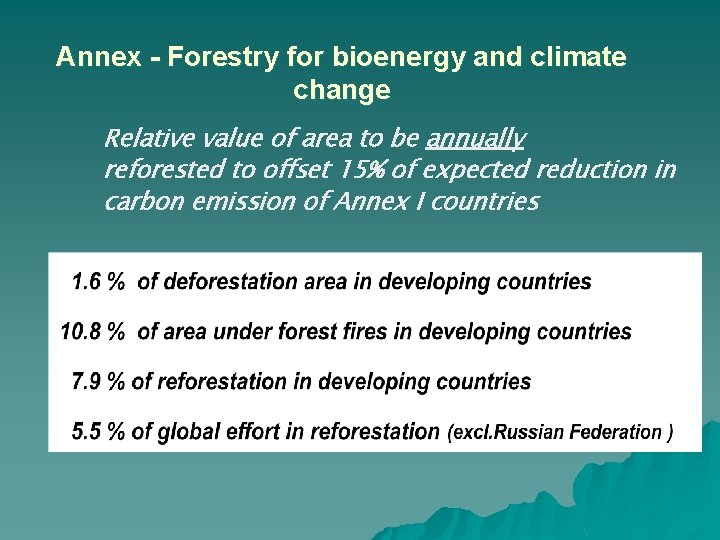 Annex - Forestry for bioenergy and climate change

Relative value of area to be annually reforested to offset 15% of expected reduction in carbon emission of Annex I countries

1.6 % of deforestation area in developing countries

10.8 % of area under forest fires in developing countries

7.9 % of reforestation in developing countries

5.5 % of global effort in reforestation (excl.Russian Federation )